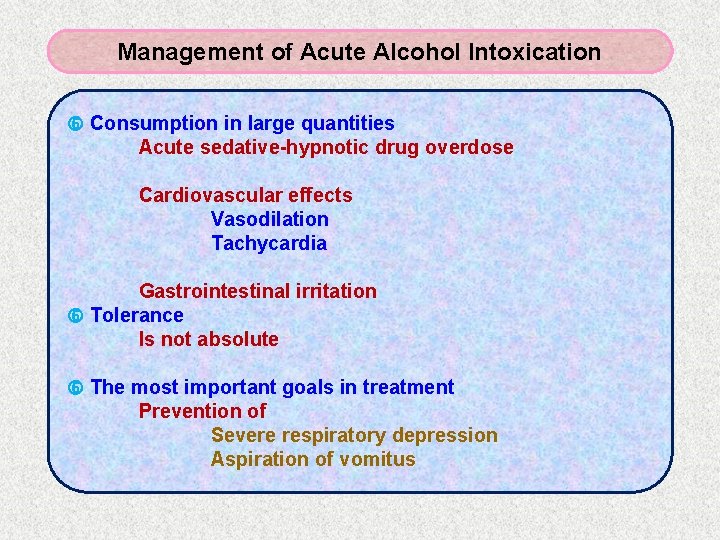 Management of Acute Alcohol Intoxication

Consumption in large quantities
Acute sedative-hypnotic drug overdose

Cardiovascular effects
Vasodilation
Tachycardia

Gastrointestinal irritation

Tolerance
Is not absolute

The most important goals in treatment
Prevention of
Severe respiratory depression
Aspiration of vomitus